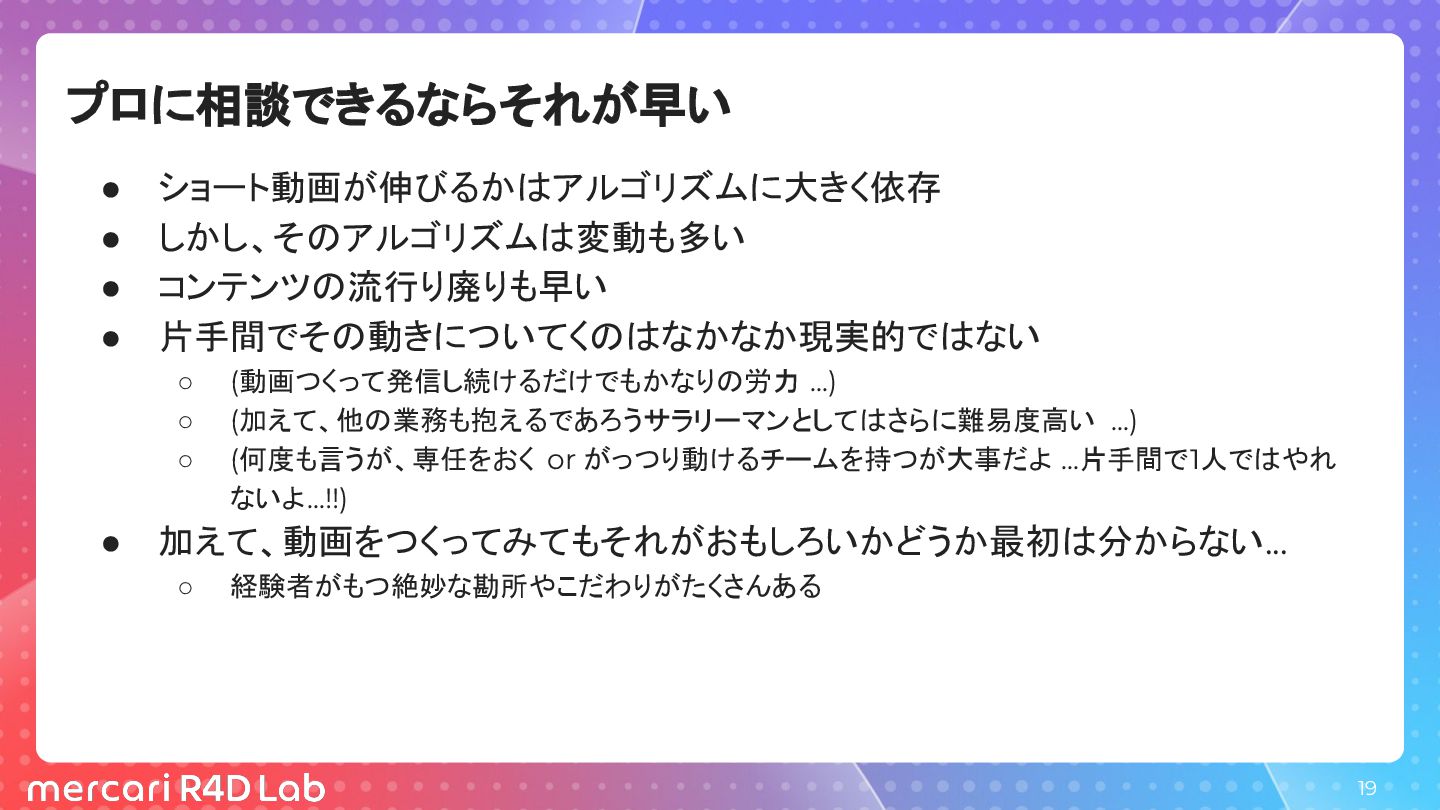 プロに相談できるならそれが早い

● ショート動画が伸びるかはアルゴリズムに大きく依存
● しかし、そのアルゴリズムは変動も多い
● コンテンツの流行り廃りも早い
● 片手間でその動きについてくのはなかなか現実的ではない
  ○ (動画つくって発信し続けるだけでもかなりの労力 ...)
  ○ (加えて、他の業務も抱えるであろうサラリーマンとしてはさらに難易度高い ...)
  ○ (何度も言うが、専任をおく or がっつり動けるチームを持つが大事だよ ...片手間で1人ではやれないよ...!!)
● 加えて、動画をつくってみてもそれがおもしろいかどうか最初は分からない...
  ○ 経験者がもつ絶妙な勘所やこだわりがたくさんある

mercari R4D Lab

19